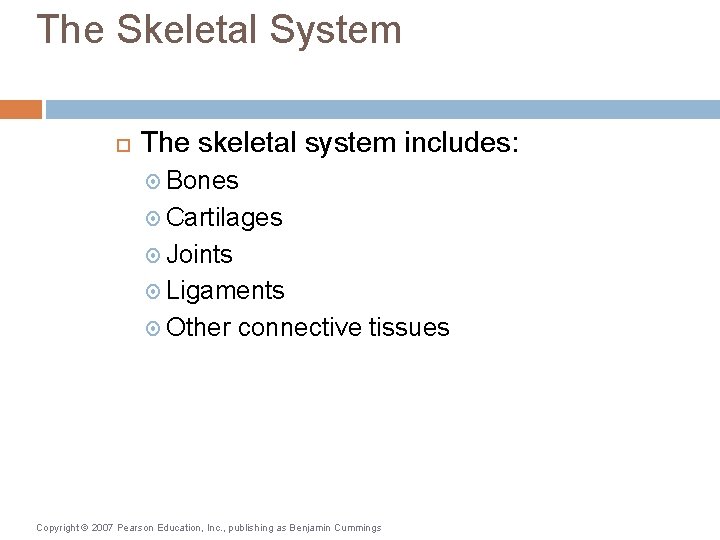 The Skeletal System

The skeletal system includes:

Bones

Cartilages

Joints

Ligaments

Other connective tissues

Copyright © 2007 Pearson Education, Inc., publishing as Benjamin Cummings